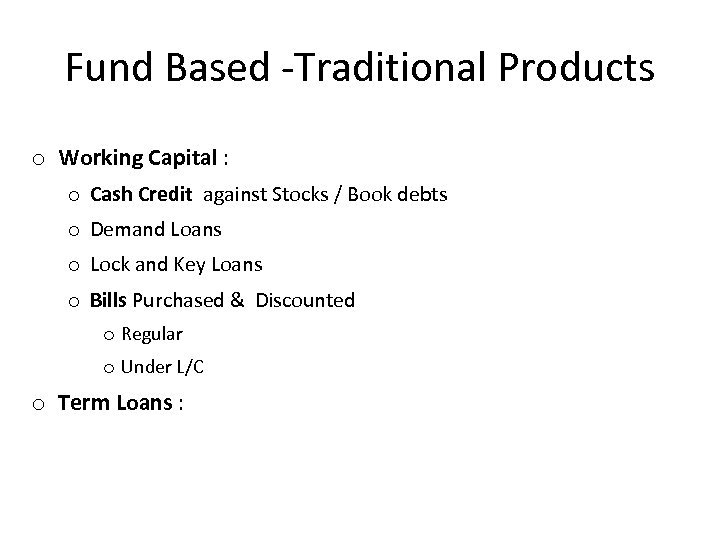 Fund Based -Traditional Products

o Working Capital :

o Cash Credit against Stocks / Book debts

o Demand Loans

o Lock and Key Loans

o Bills Purchased & Discounted

o Regular

o Under L/C

o Term Loans :